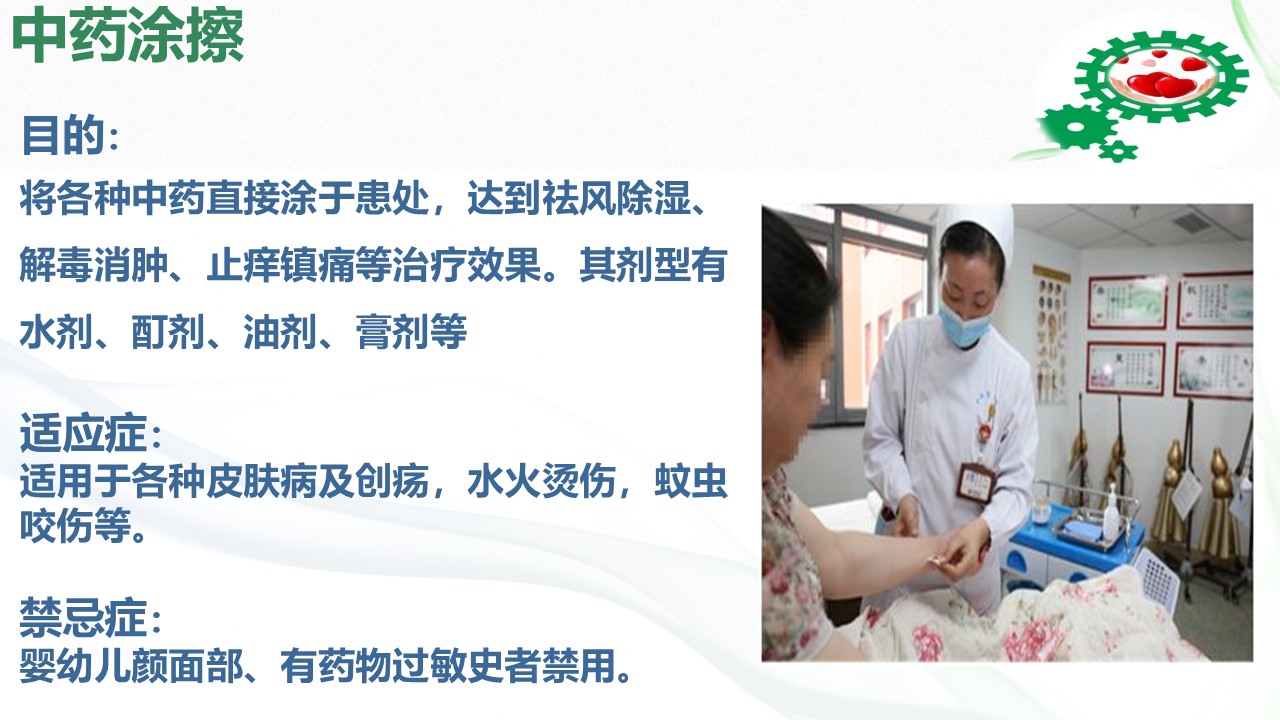 中药涂擦

目的:
将各种中药直接涂于患处，达到祛风除湿、解毒消肿、止痒镇痛等治疗效果。其剂型有水剂、酊剂、油剂、膏剂等

适应症:
适用于各种皮肤病及创疡，水火烫伤，蚊虫咬伤等。

禁忌症:
婴幼儿颜面部、有药物过敏史者禁用。